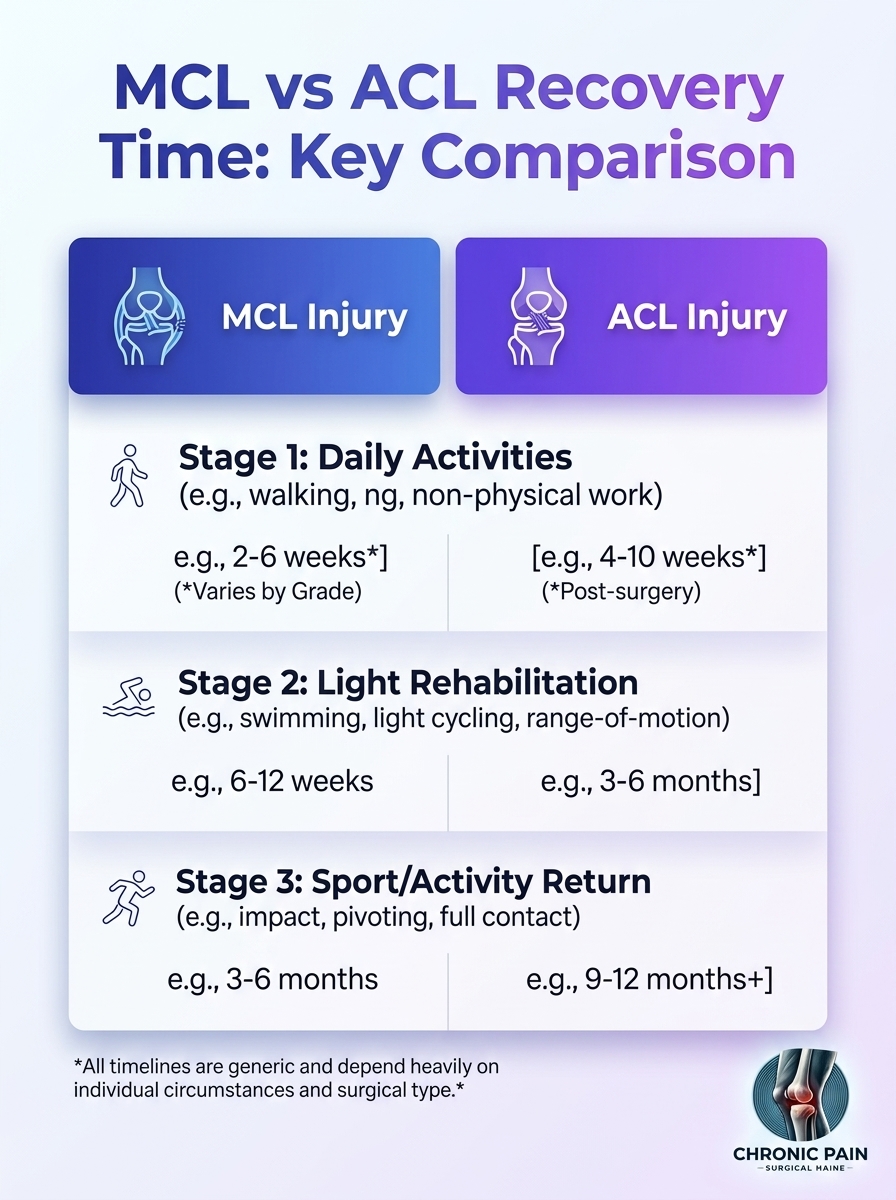 MCL vs ACL Recovery Time: Key Comparison

MCL Injury

ACL Injury

Stage 1: Daily Activities
(e.g., walking, ng, non-physical work)

e.g., 2-6 weeks*]
(*Varies by Grade)

[e.g., 4-10 weeks*]
(*Post-surgery)

Stage 2: Light Rehabilitation
(e.g., swimming, light cycling, range-of-motion)

e.g., 6-12 weeks

e.g., 3-6 months]

Stage 3: Sport/Activity Return
(e.g., impact, pivoting, full contact)

e.g., 3-6 months

e.g., 9-12 months+]

*All timelines are generic and depend heavily on individual circumstances and surgical type.*

CHRONIC PAIN
SURGICAL MAINE